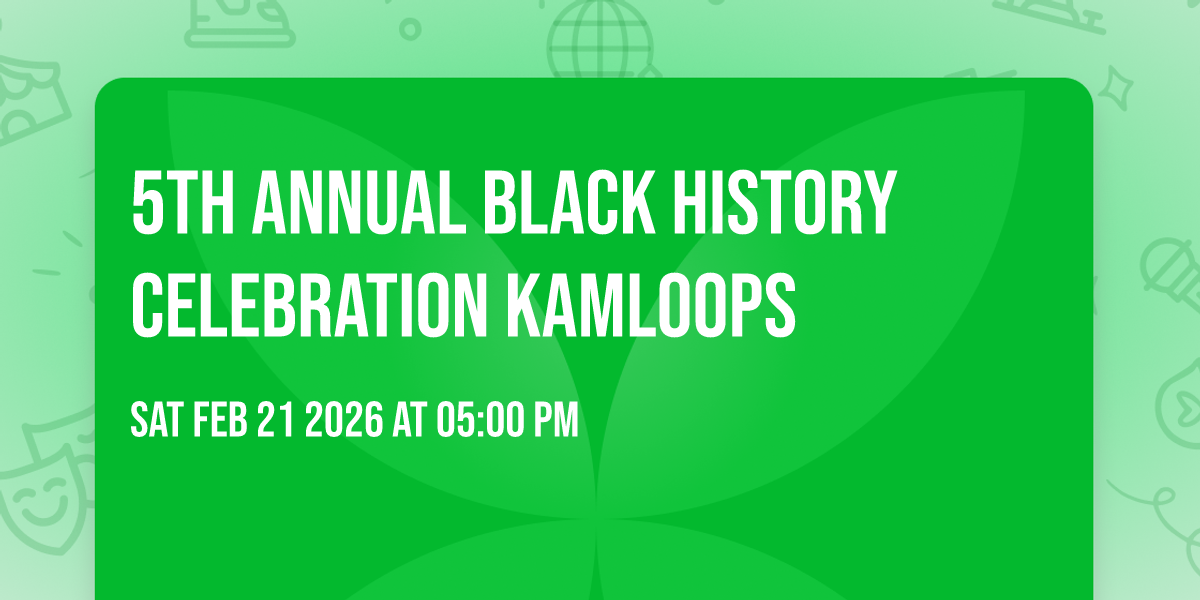 5TH ANNUAL BLACK HISTORY CELEBRATION KAMLOOPS

SAT FEB 21 2026 AT 05:00 PM